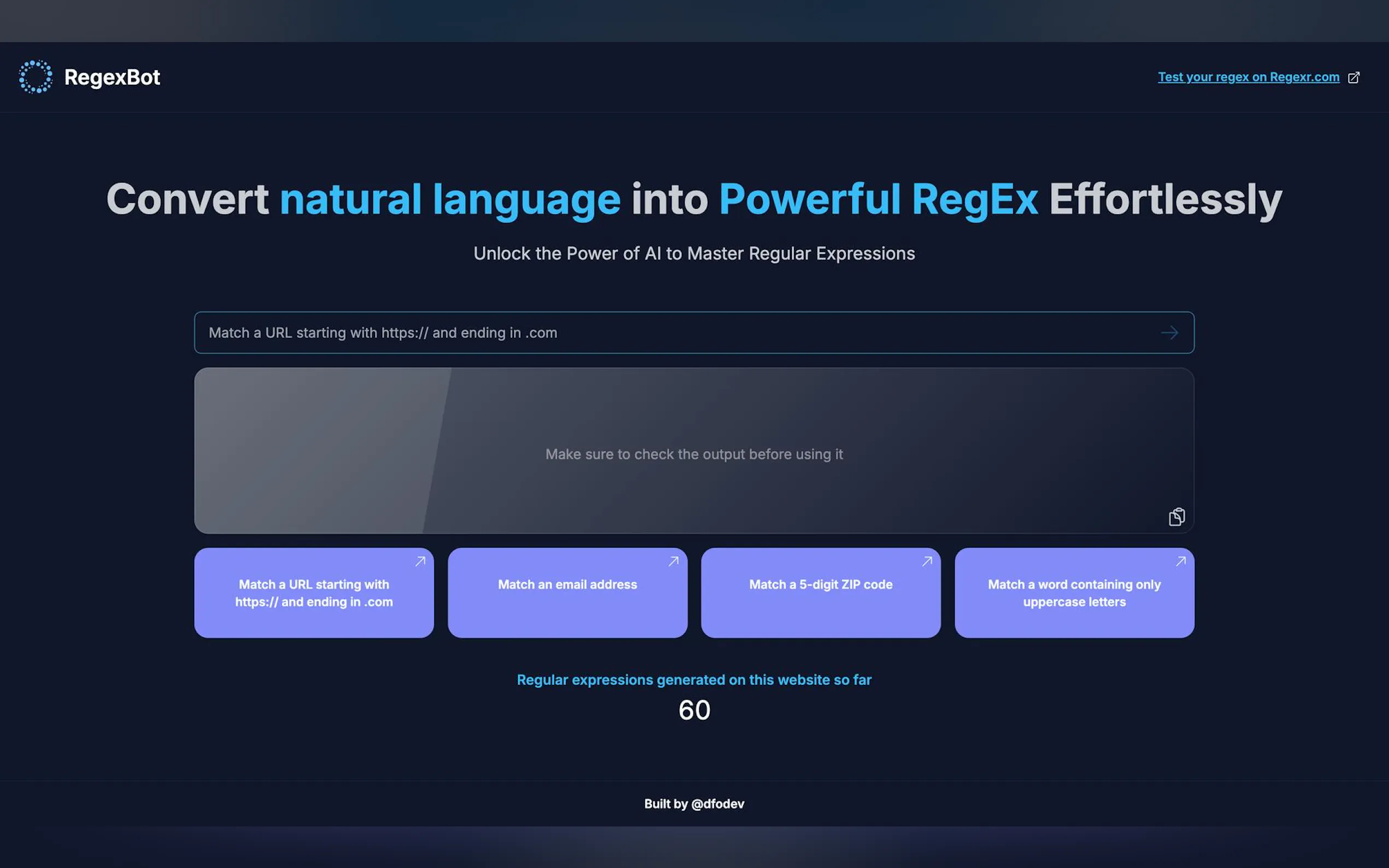 RegexBot

Test your regex on Regexr.com

Convert natural language into Powerful RegEx Effortlessly

Unlock the Power of AI to Master Regular Expressions

Match a URL starting with https:// and ending in .com

Make sure to check the output before using it

Match a URL starting with https:// and ending in .com

Match an email address

Match a 5-digit ZIP code

Match a word containing only uppercase letters

Regular expressions generated on this website so far

60

Built by @dfodev